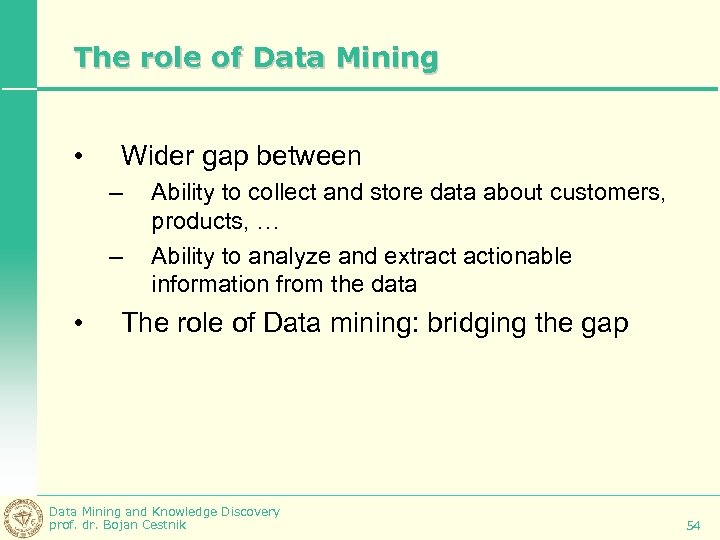 The role of Data Mining

• Wider gap between

– Ability to collect and store data about customers, products, …

– Ability to analyze and extract actionable information from the data

• The role of Data mining: bridging the gap

Data Mining and Knowledge Discovery
prof. dr. Bojan Cestnik

54